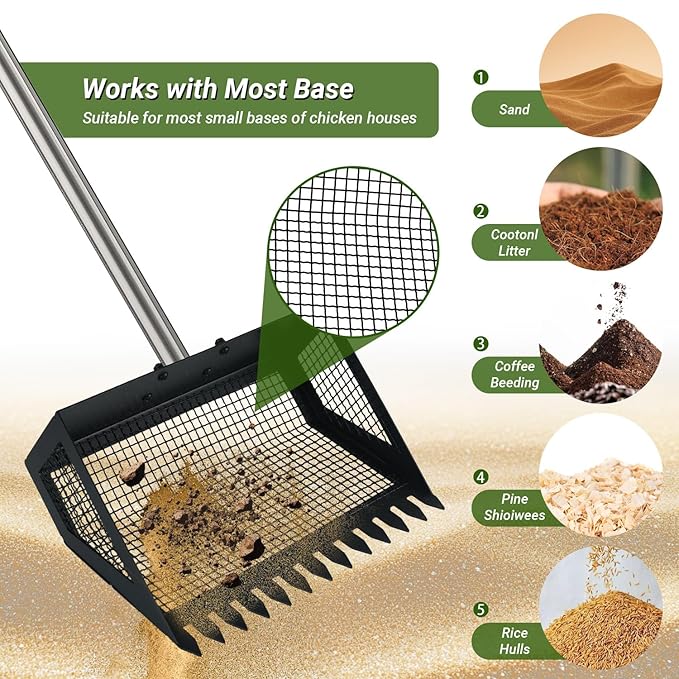 Works with Most Base
Suitable for most small bases of chicken houses

1
Sand

2
Cootonl Litter

3
Coffee Beeding

4
Pine Shioiwees

5
Rice Hulls